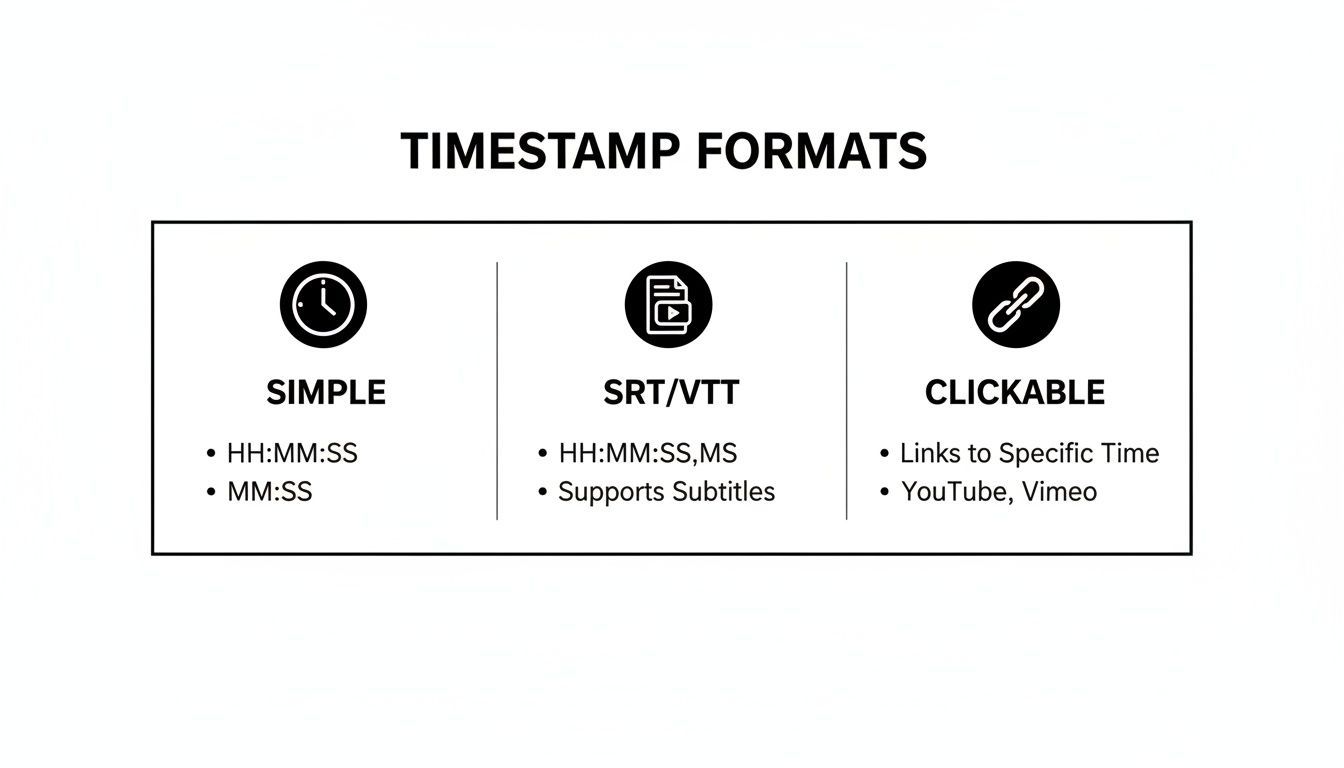 TIMESTAMP FORMATS

SIMPLE

• HH:MM:SS
• MM:SS

SRT/VTT

• HH:MM:SS,MS
• Supports Subtitles

CLICKABLE

• Links to Specific Time
• YouTube, Vimeo